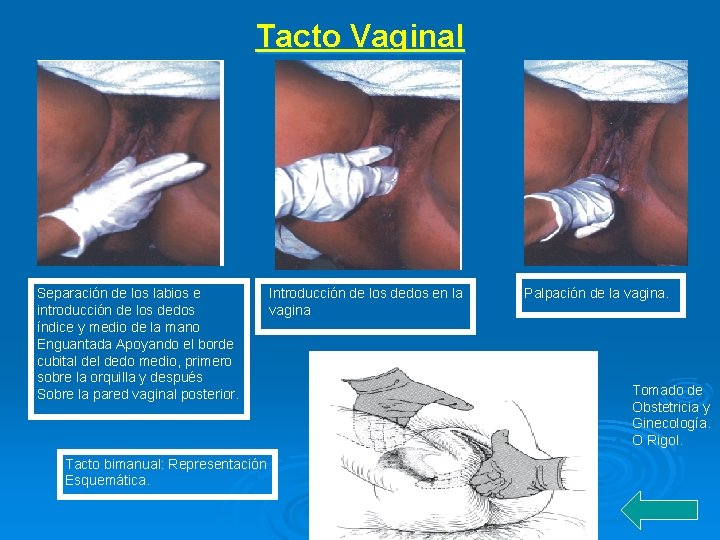 Tacto Vaginal

Separación de los labios e introducción de los dedos índice y medio de la mano Enguantada Apoyando el borde cubital del dedo medio, primero sobre la orquilla y después Sobre la pared vaginal posterior.

Introducción de los dedos en la vagina

Palpación de la vagina.

Tacto bimanual: Representación Esquemática.

Tomado de Obstetricia y Ginecología. O Rigol.